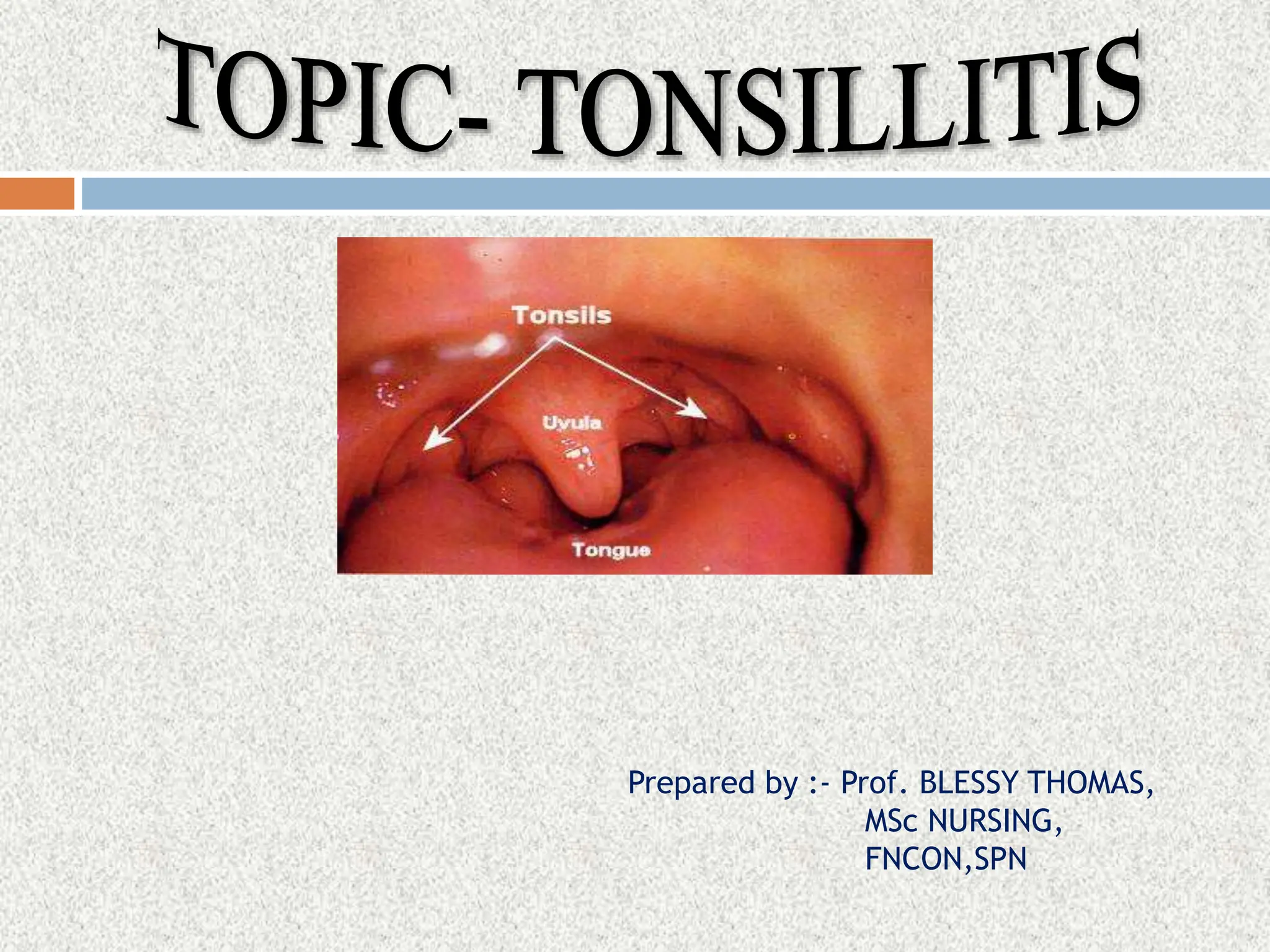 TOPIC- TONSILLITIS

Tonsils

Uvula

Tongue

Prepared by :- Prof. BLESSY THOMAS,
MSc NURSING,
FNCON,SPN